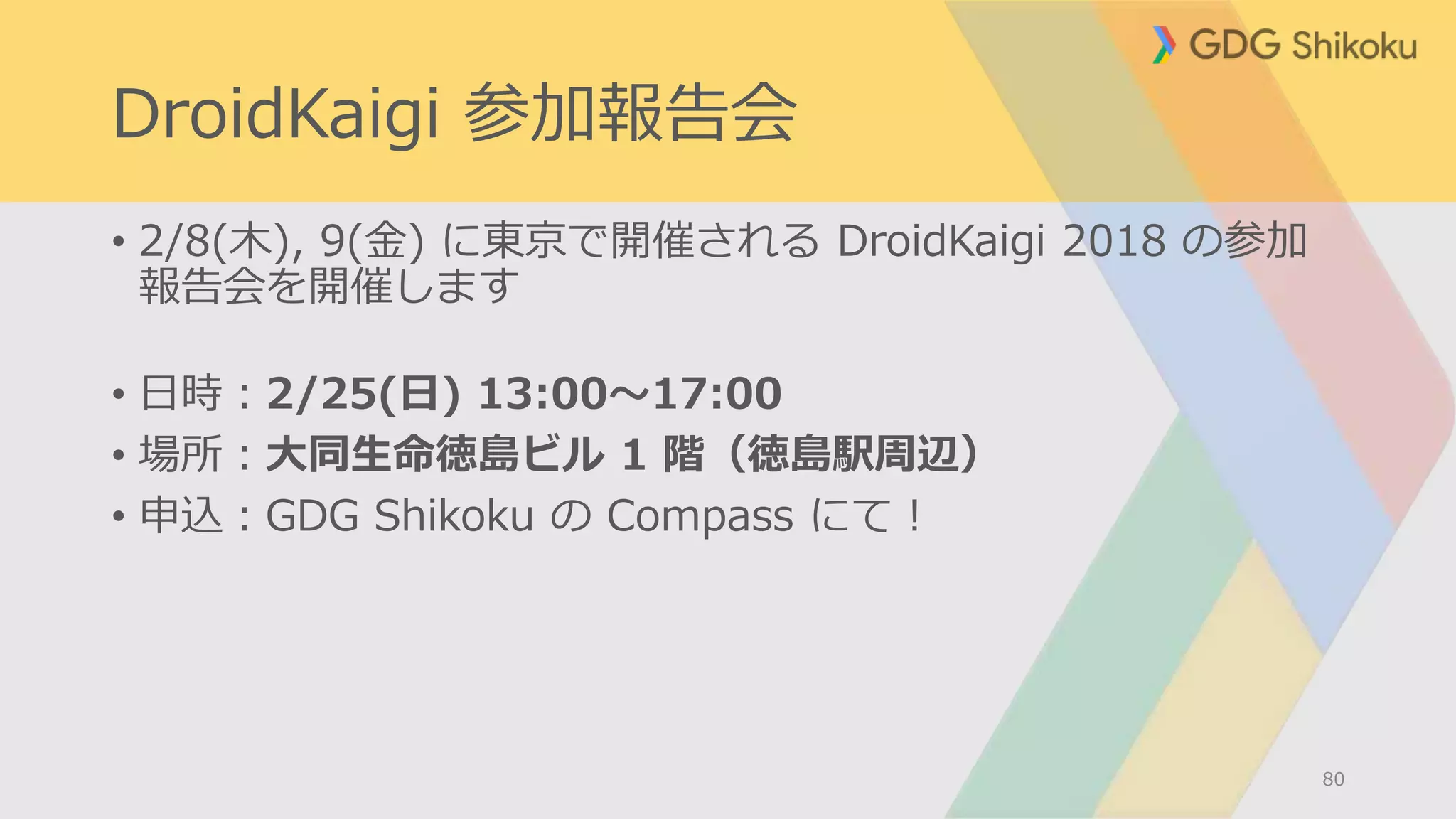 GDG Shikoku

DroidKaigi 参加報告会

• 2/8(木), 9(金) に東京で開催される DroidKaigi 2018 の参加報告会を開催します

• 日時：2/25(日) 13:00～17:00
• 場所：大同生命徳島ビル 1 階（徳島駅周辺）
• 申込：GDG Shikoku の Compass にて！

80